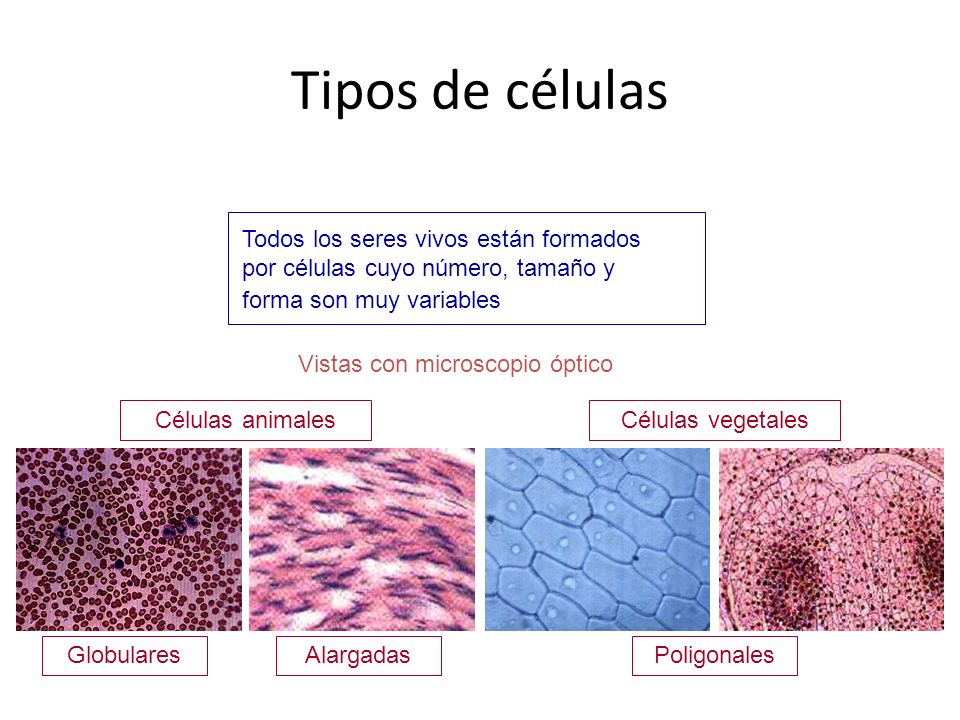 Tipos de células

Todos los seres vivos están formados por células cuyo número, tamaño y forma son muy variables

Vistas con microscopio óptico

Células animales

Células vegetales

Globulares

Alargadas

Poligonales